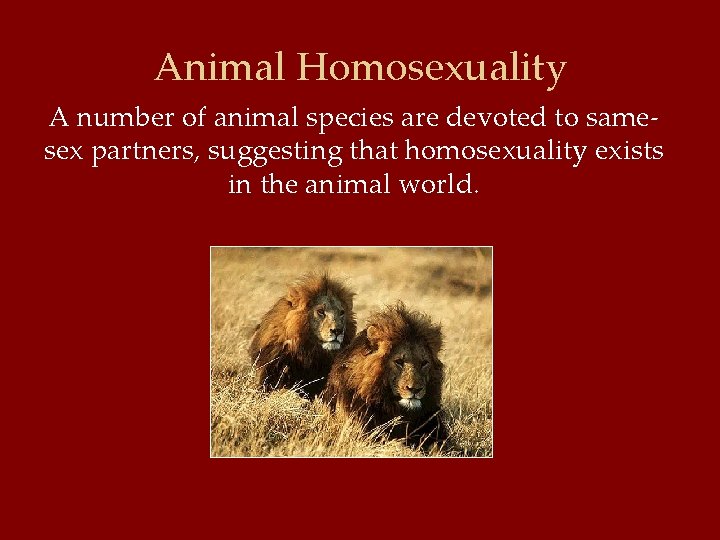 Animal Homosexuality

A number of animal species are devoted to same-sex partners, suggesting that homosexuality exists in the animal world.